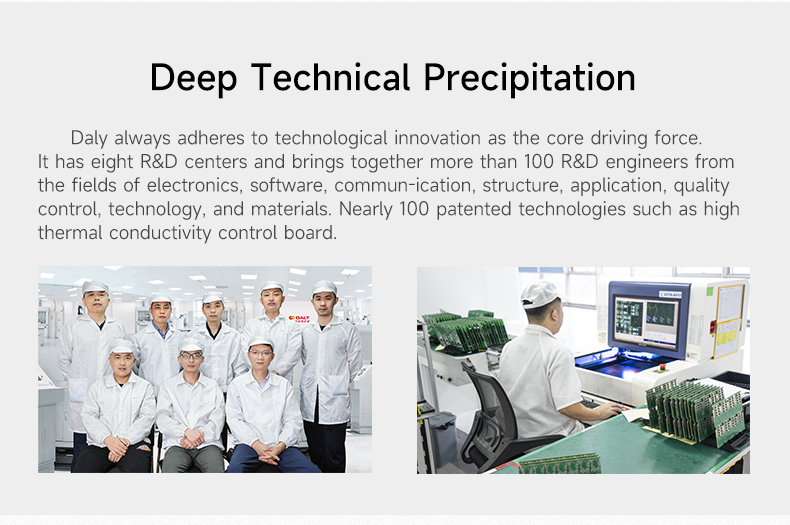 Deep Technical Precipitation

Daly always adheres to technological innovation as the core driving force. It has eight R&D centers and brings together more than 100 R&D engineers from the fields of electronics, software, commun-ication, structure, application, quality control, technology, and materials. Nearly 100 patented technologies such as high thermal conductivity control board.

DALY